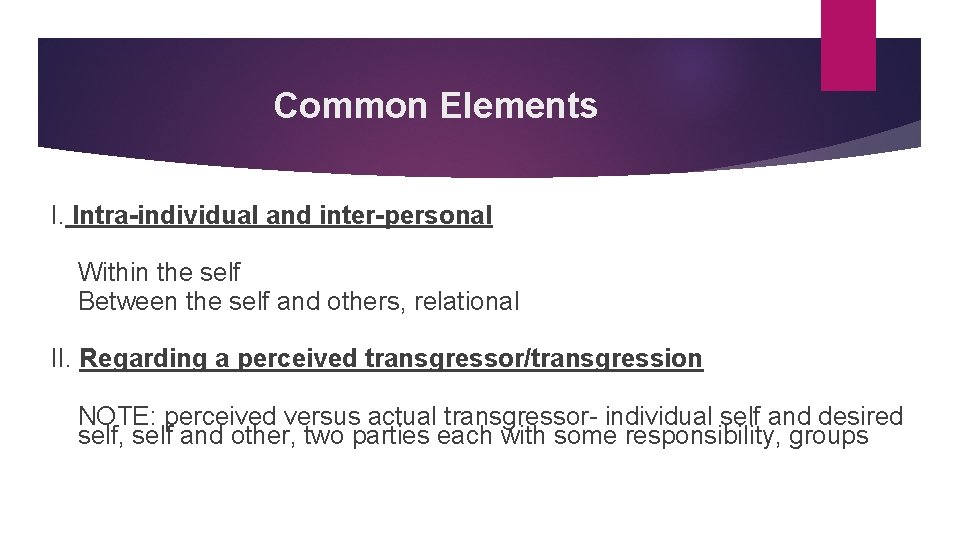 Common Elements

I. Intra-individual and inter-personal

Within the self
Between the self and others, relational

II. Regarding a perceived transgressor/transgression

NOTE: perceived versus actual transgressor- individual self and desired self, self and other, two parties each with some responsibility, groups